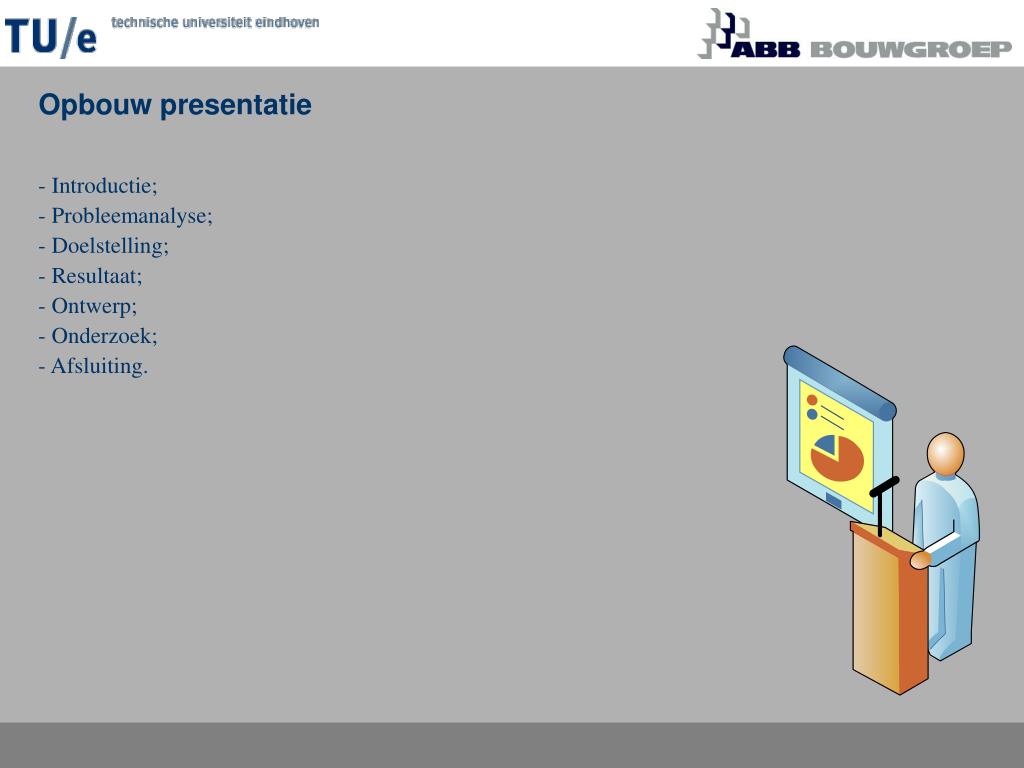 TU/e technische universiteit eindhoven

ABB BOUWGROEP

Opbouw presentatie

- Introductie;
- Probleemanalyse;
- Doelstelling;
- Resultaat;
- Ontwerp;
- Onderzoek;
- Afsluiting.